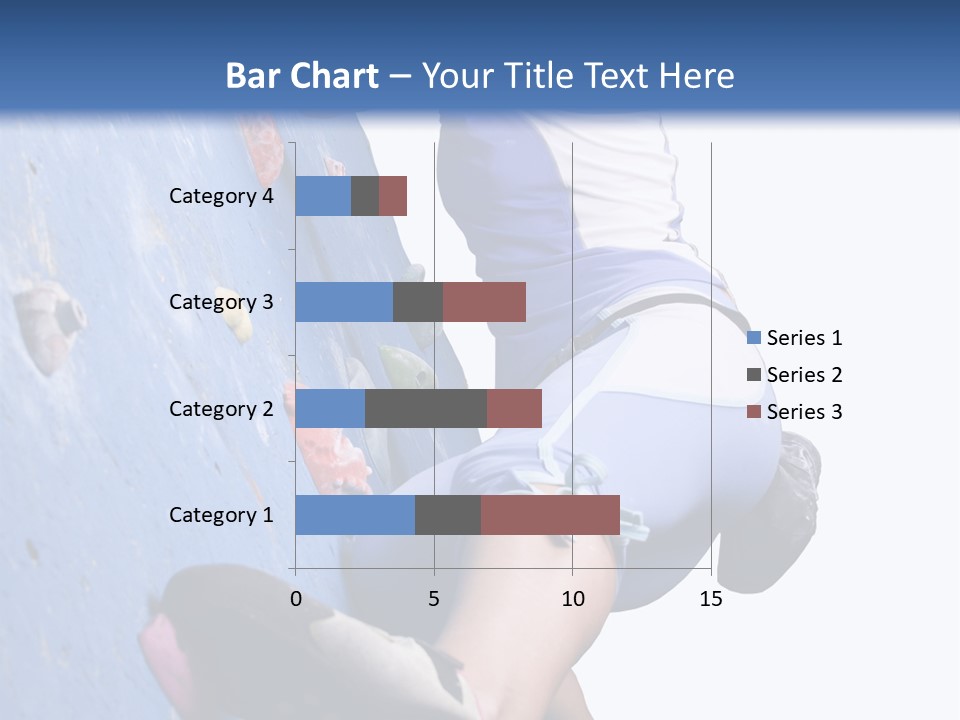 Bar Chart – Your Title Text Here

Category 4
Category 3
Category 2
Category 1

0
5
10
15

Series 1
Series 2
Series 3